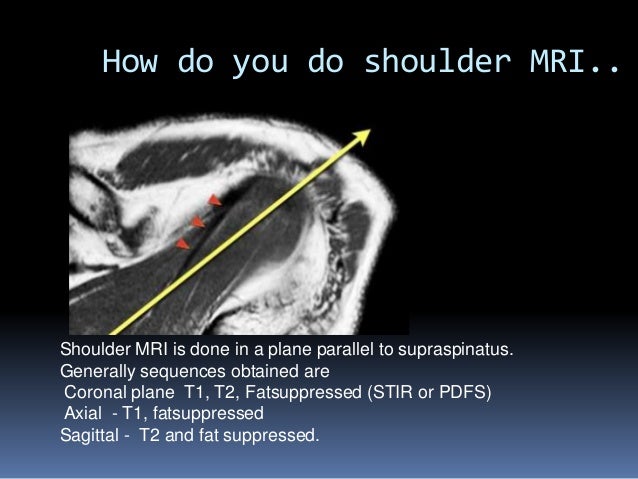 How do you do shoulder MRI..

Shoulder MRI is done in a plane parallel to supraspinatus.
Generally sequences obtained are
Coronal plane T1, T2, Fatsuppressed (STIR or PDFS)
Axial - T1, fatsuppressed
Sagittal - T2 and fat suppressed.